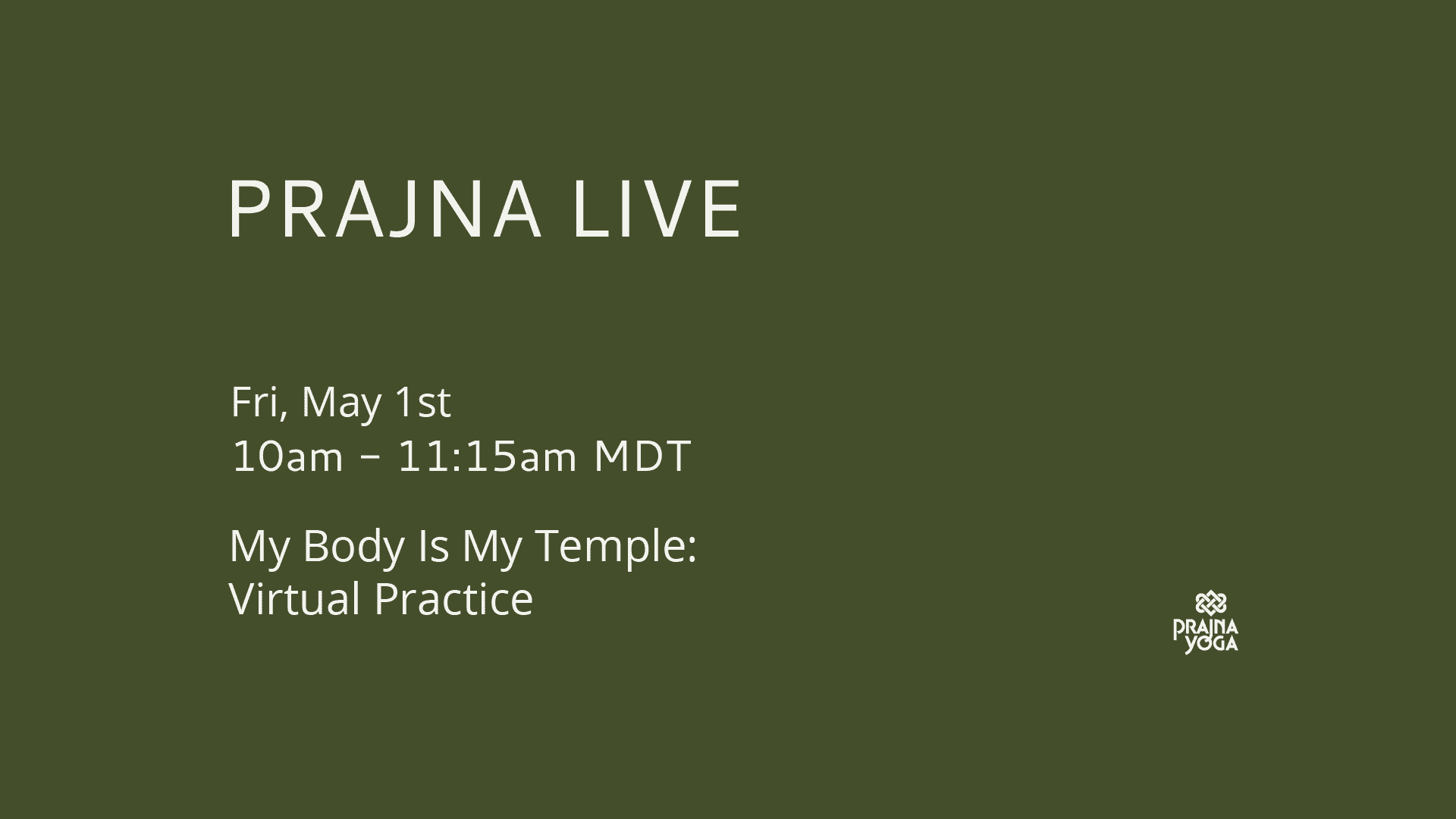 PRAJNA LIVE

Fri, May 1st
10am – 11:15am MDT

My Body Is My Temple:
Virtual Practice

PRAJNA YOGA